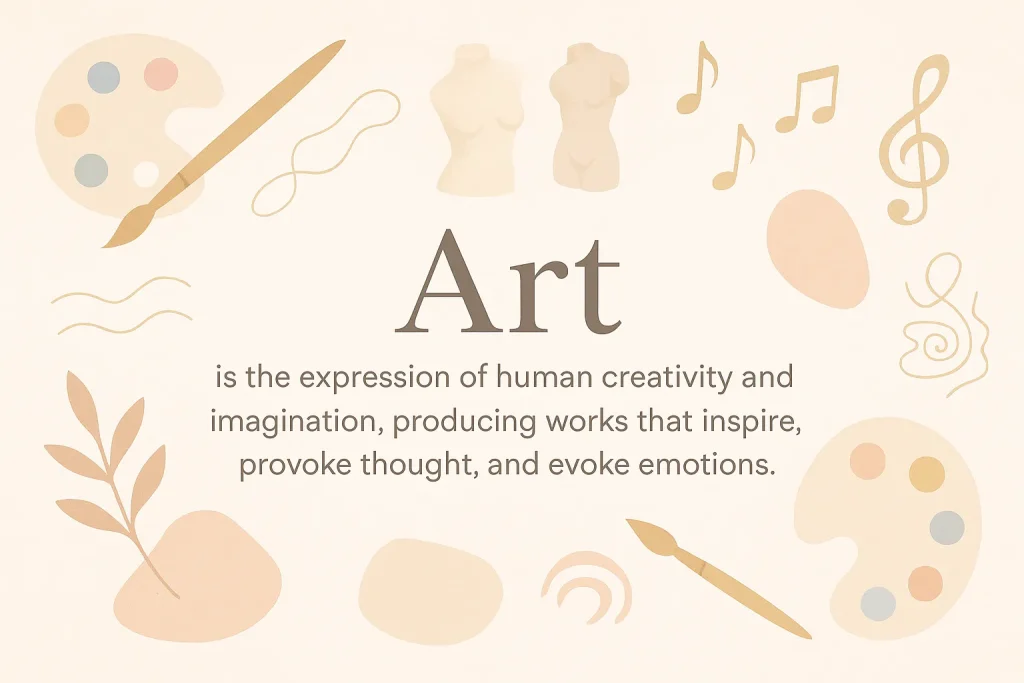 Art

is the expression of human creativity and imagination, producing works that inspire, provoke thought, and evoke emotions.